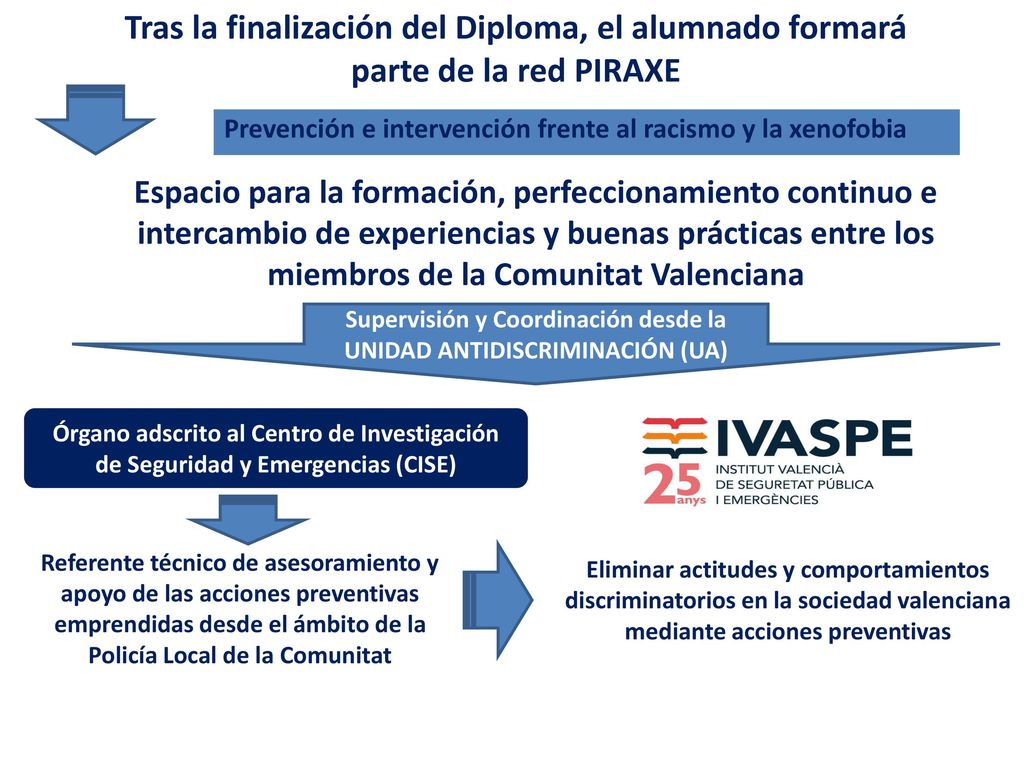 Tras la finalización del Diploma, el alumnado formará parte de la red PIRAXE

Prevención e intervención frente al racismo y la xenofobia

Espacio para la formación, perfeccionamiento continuo e intercambio de experiencias y buenas prácticas entre los miembros de la Comunitat Valenciana

Supervisión y Coordinación desde la UNIDAD ANTIDISCRIMINACIÓN (UA)

Órgano adscrito al Centro de Investigación de Seguridad y Emergencias (CISE)

IVASPE
25 anys
INSTITUT VALENCIÀ DE SEGURETAT PÚBLICA I EMERGÈNCIES

Referente técnico de asesoramiento y apoyo de las acciones preventivas emprendidas desde el ámbito de la Policía Local de la Comunitat

Eliminar actitudes y comportamientos discriminatorios en la sociedad valenciana mediante acciones preventivas